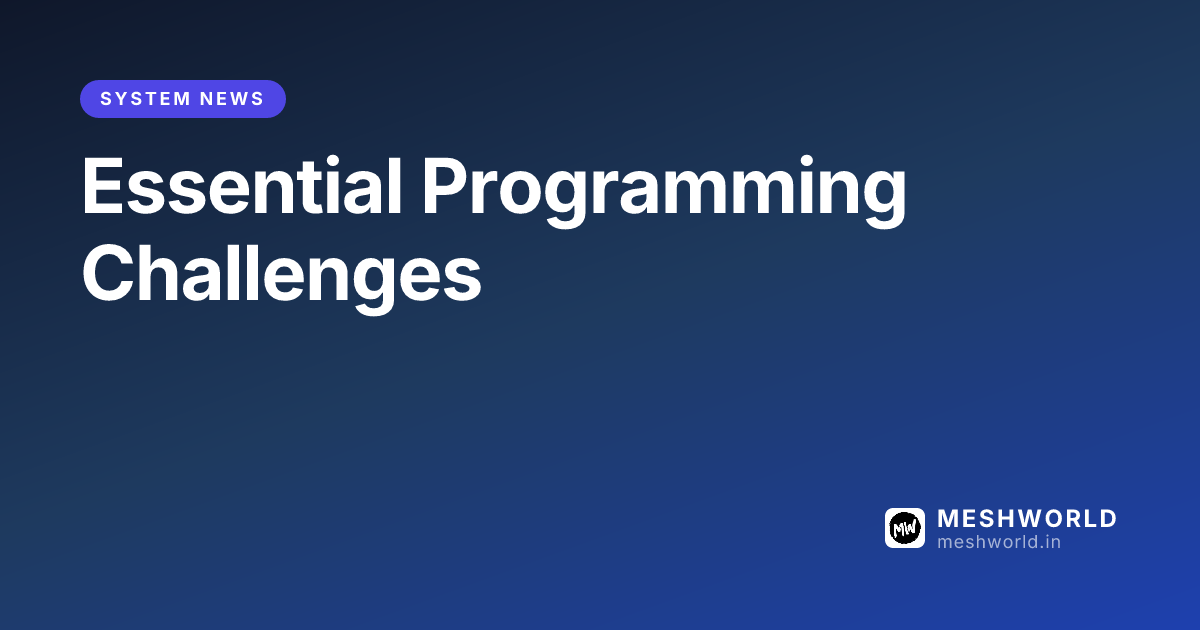 SYSTEM NEWS

Essential Programming Challenges

MW
MESHWORLD
meshworld.in